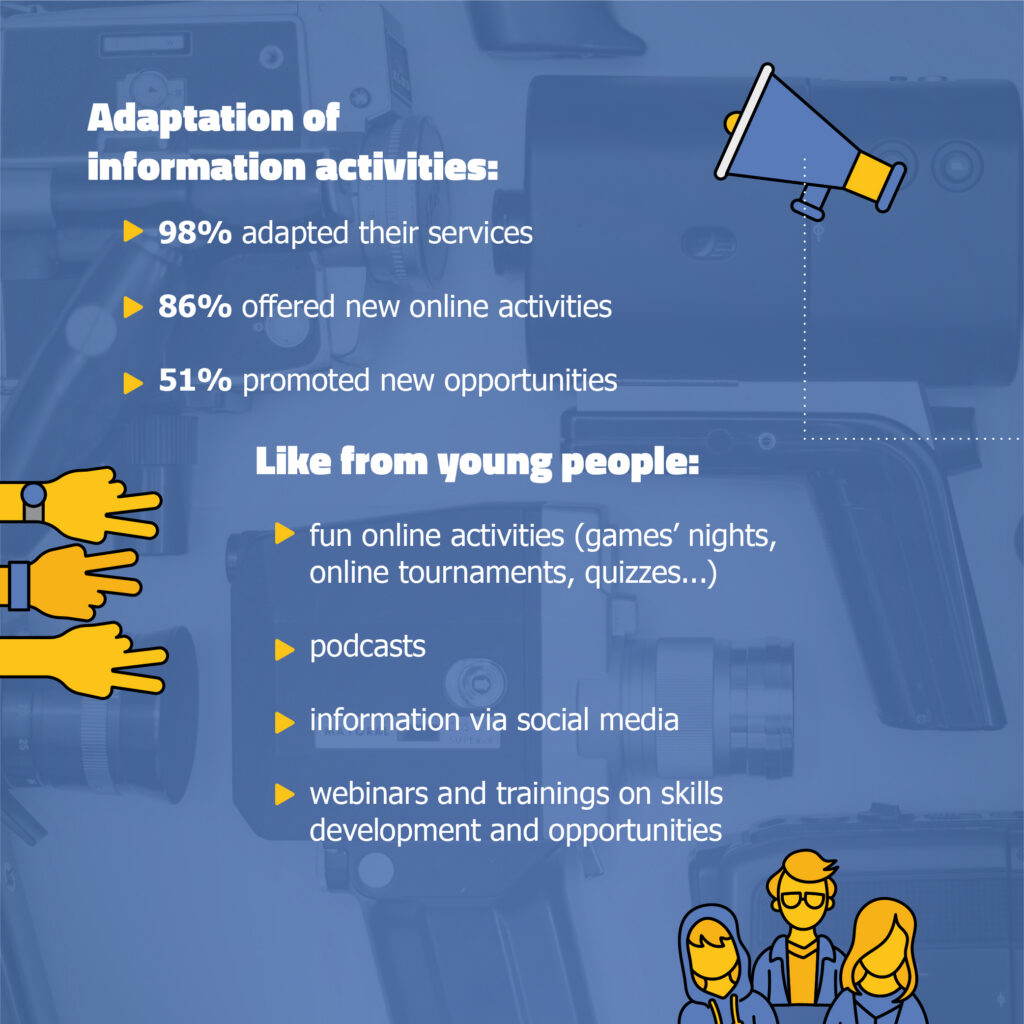 Adaptation of
information activities:

▶ 98% adapted their services

▶ 86% offered new online activities

▶ 51% promoted new opportunities

Like from young people:

▶ fun online activities (games' nights, online tournaments, quizzes...)

▶ podcasts

▶ information via social media

▶ webinars and trainings on skills development and opportunities